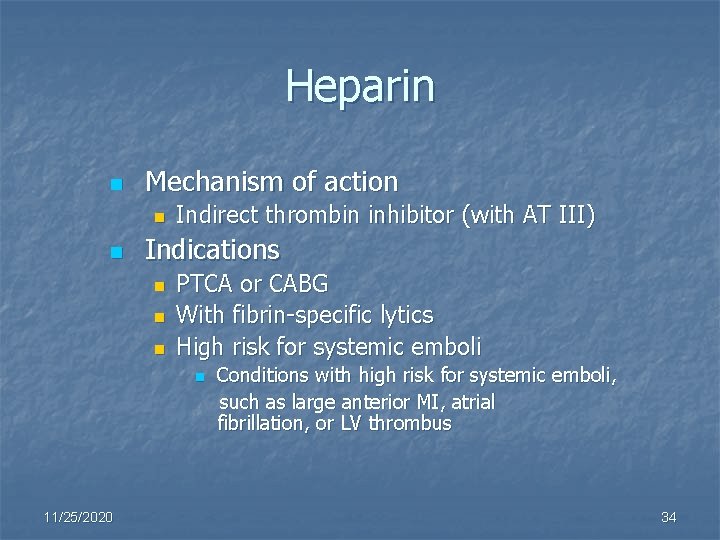 Heparin

Mechanism of action

Indirect thrombin inhibitor (with AT III)

Indications

PTCA or CABG

With fibrin-specific lytics

High risk for systemic emboli

Conditions with high risk for systemic emboli, such as large anterior MI, atrial fibrillation, or LV thrombus

11/25/2020

34